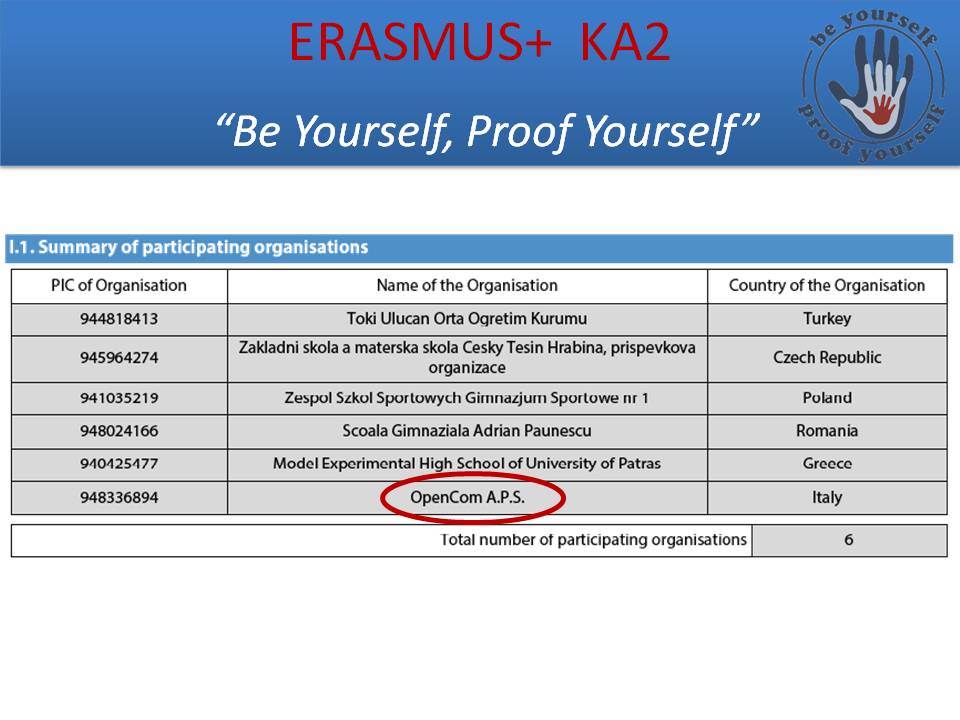 ERASMUS+ KA2

"Be Yourself, Proof Yourself"

be yourself proof yourself

I.1. Summary of participating organisations

| PIC of Organisation | Name of the Organisation | Country of the Organisation |
|---|---|---|
| 944818413 | Toki Ulucan Orta Ogretim Kurumu | Turkey |
| 945964274 | Zakladni skola a materska skola Cesky Tesin Hrabina, prispevkova organizace | Czech Republic |
| 941035219 | Zespol Szkol Sportowych Gimnazjum Sportowe nr 1 | Poland |
| 948024166 | Scoala Gimnaziala Adrian Paunescu | Romania |
| 940425477 | Model Experimental High School of University of Patras | Greece |
| 948336894 | OpenCom A.P.S. | Italy |

| Total number of participating organisations | 6 |
|---|---|